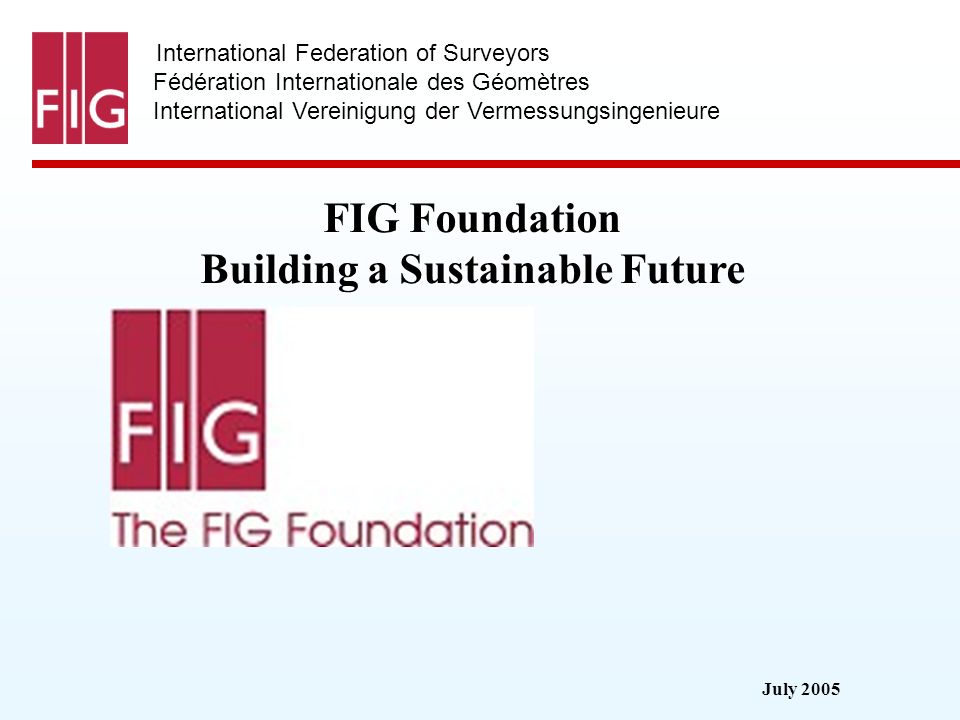 FIG

International Federation of Surveyors
Fédération Internationale des Géomètres
International Vereinigung der Vermessungsingenieure

FIG Foundation
Building a Sustainable Future

FIG
The FIG Foundation

July 2005